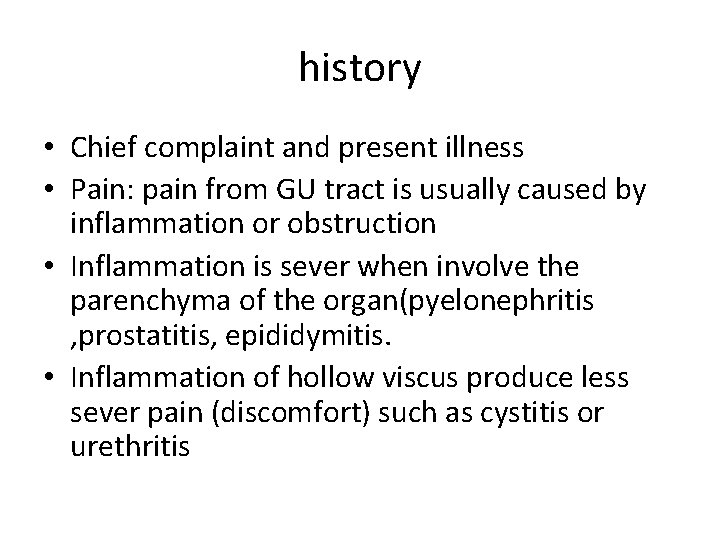 history

• Chief complaint and present illness
• Pain: pain from GU tract is usually caused by inflammation or obstruction
• Inflammation is sever when involve the parenchyma of the organ(pyelonephritis ,prostatitis, epididymitis.
• Inflammation of hollow viscus produce less sever pain (discomfort) such as cystitis or urethritis